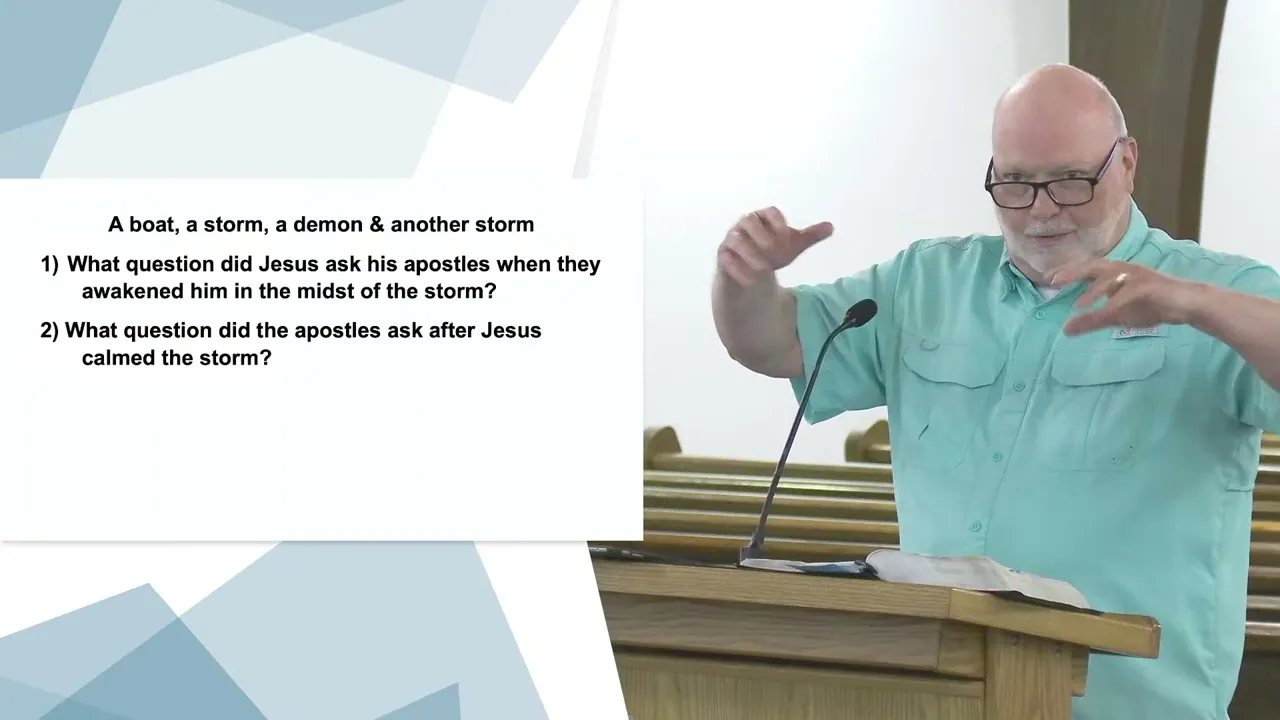 A boat, a storm, a demon & another storm

1) What question did Jesus ask his apostles when they awakened him in the midst of the storm?

2) What question did the apostles ask after Jesus calmed the storm?